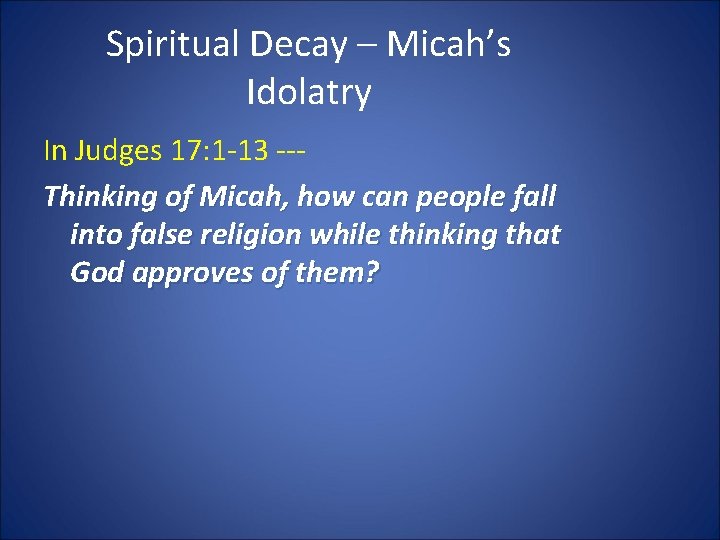 Spiritual Decay – Micah's Idolatry

In Judges 17:1-13 ---

Thinking of Micah, how can people fall into false religion while thinking that God approves of them?